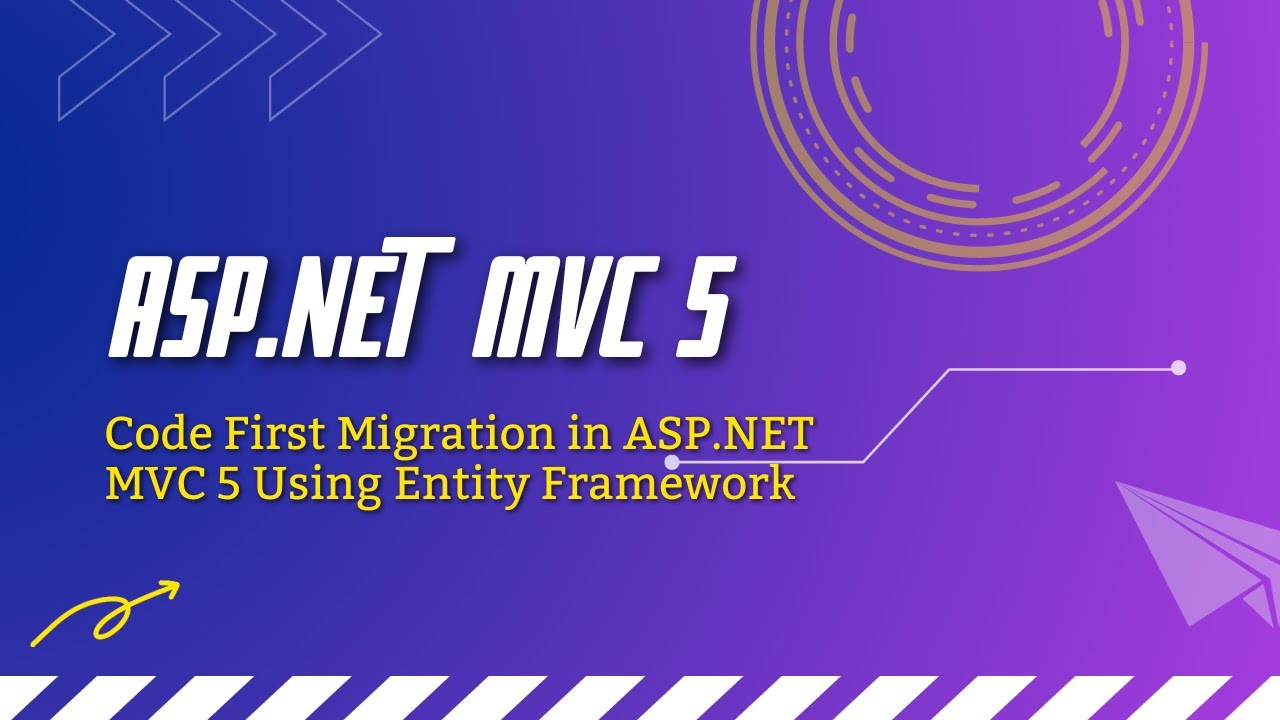 ASP.NET MVC 5

Code First Migration in ASP.NET MVC 5 Using Entity Framework